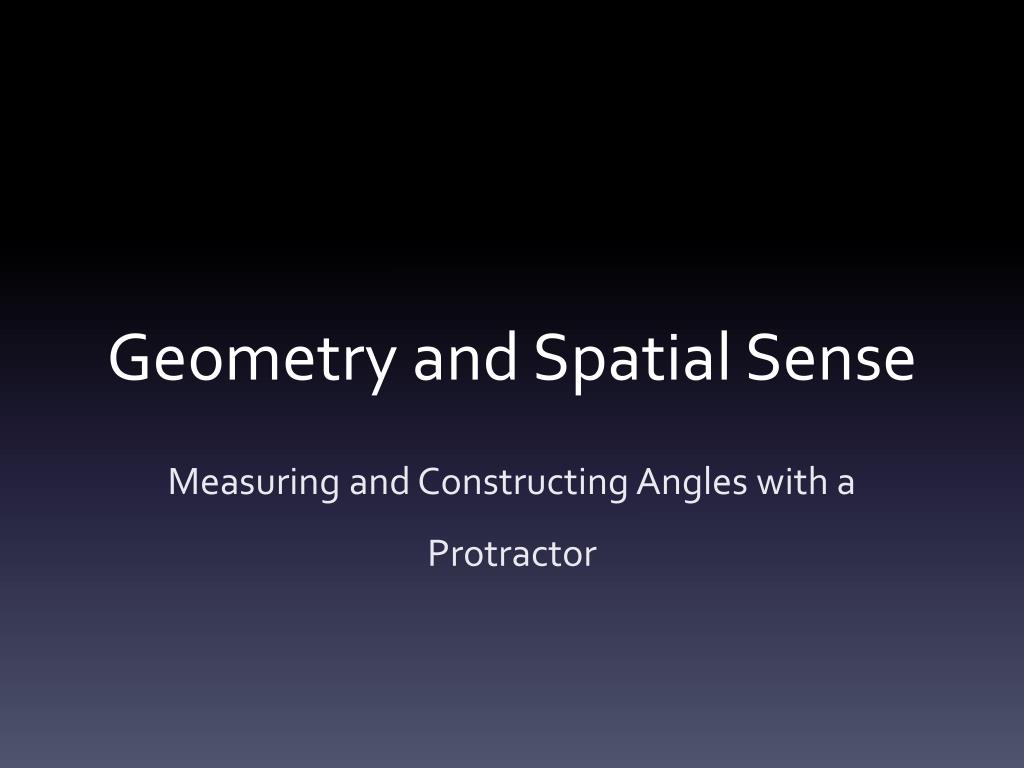 Geometry and Spatial Sense

Measuring and Constructing Angles with a Protractor